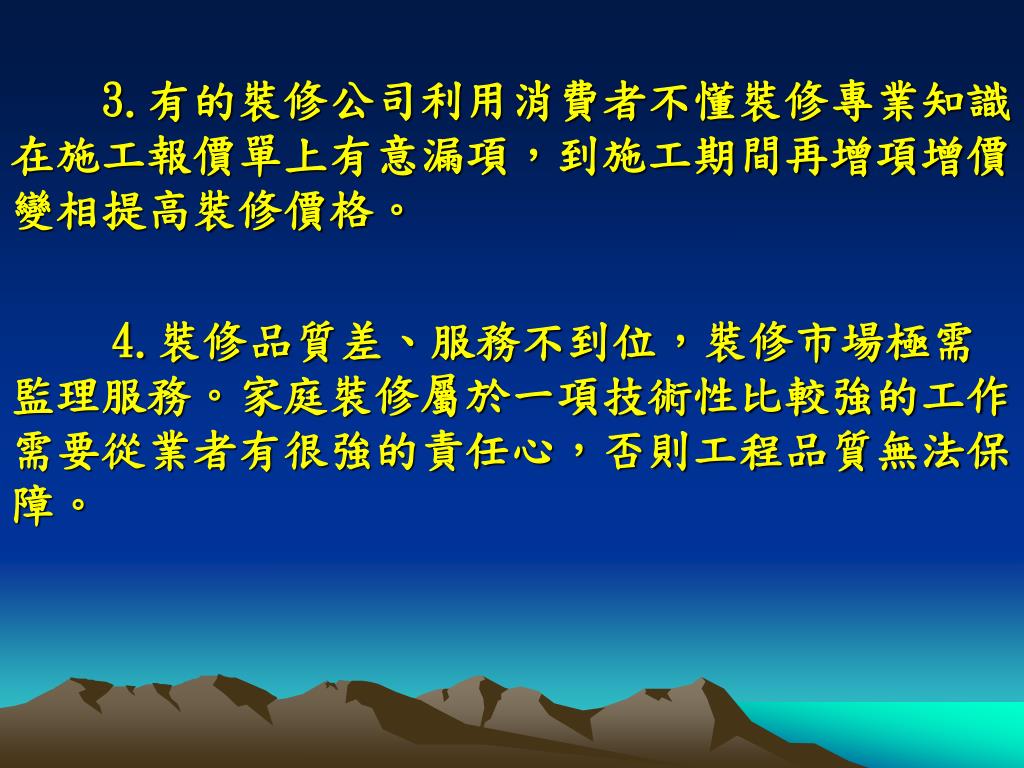 3.有的裝修公司利用消費者不懂裝修專業知識在施工報價單上有意漏項，到施工期間再增項增價變相提高裝修價格。

4.裝修品質差、服務不到位，裝修市場極需監理服務。家庭裝修屬於一項技術性比較強的工作需要從業者有很強的責任心，否則工程品質無法保障。